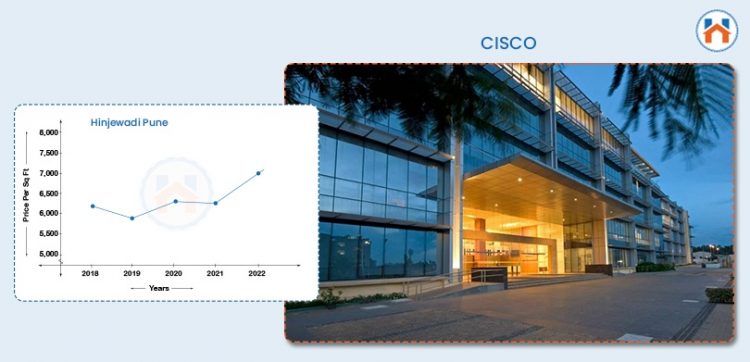 CISCO

Hinjewadi Pune

Price Per Sq Ft

8,000
7,500
7,000
6,500
6,000
5,500
5,000

2018 2019 2020 2021 2022

Years